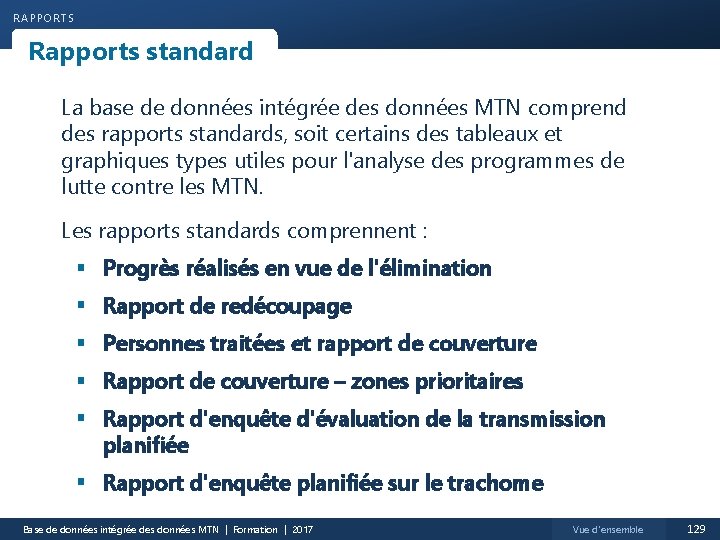 RAPPORTS

Rapports standard

La base de données intégrée des données MTN comprend des rapports standards, soit certains des tableaux et graphiques types utiles pour l'analyse des programmes de lutte contre les MTN.

Les rapports standards comprennent :

▪ Progrès réalisés en vue de l'élimination
▪ Rapport de redécoupage
▪ Personnes traitées et rapport de couverture
▪ Rapport de couverture – zones prioritaires
▪ Rapport d'enquête d'évaluation de la transmission planifiée
▪ Rapport d'enquête planifiée sur le trachome

Base de données intégrée des données MTN | Formation | 2017

Vue d'ensemble

129